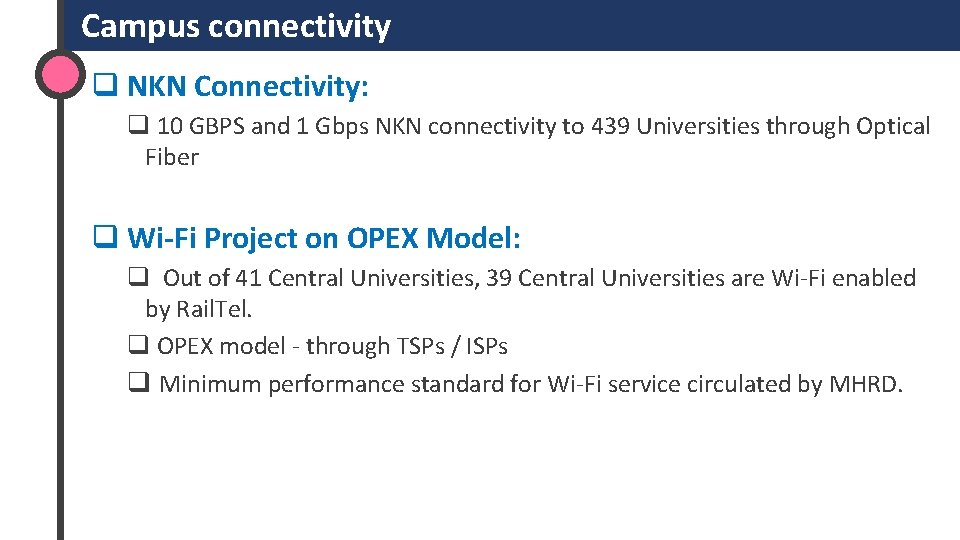 Campus connectivity

❑ NKN Connectivity:

❑ 10 GBPS and 1 Gbps NKN connectivity to 439 Universities through Optical Fiber

❑ Wi-Fi Project on OPEX Model:

❑ Out of 41 Central Universities, 39 Central Universities are Wi-Fi enabled by RailTel.

❑ OPEX model - through TSPs / ISPs

❑ Minimum performance standard for Wi-Fi service circulated by MHRD.